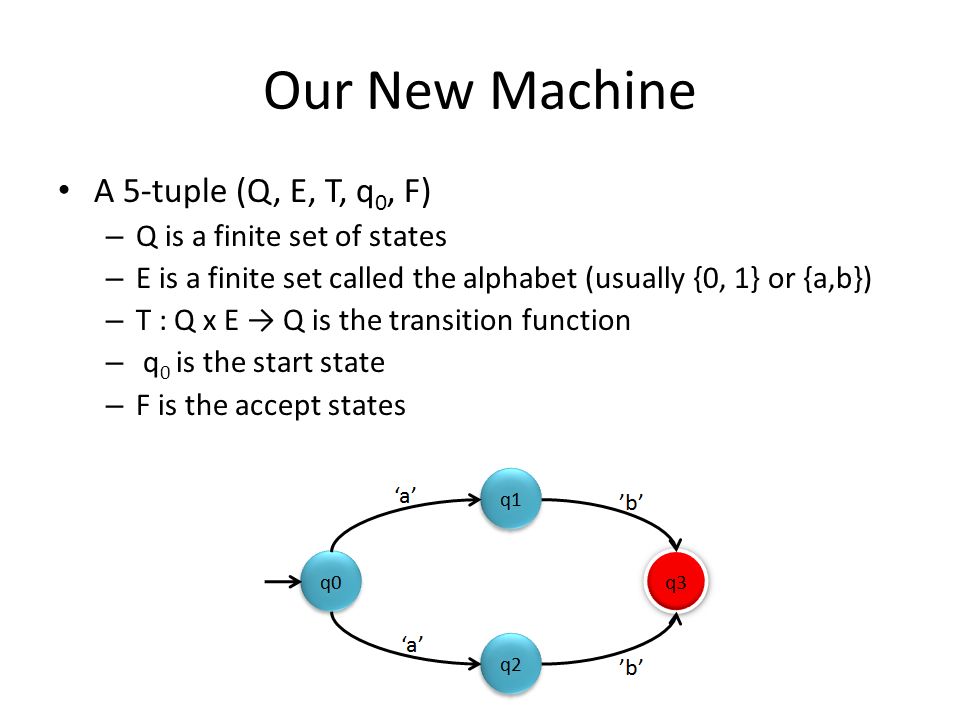 Our New Machine

• A 5-tuple (Q, E, T, $q_0$, F)
  – Q is a finite set of states
  – E is a finite set called the alphabet (usually {0, 1} or {a,b})
  – T : Q x E → Q is the transition function
  – $q_0$ is the start state
  – F is the accept states

‘a’
q1
’b’
q0
q3
‘a’
q2
’b’